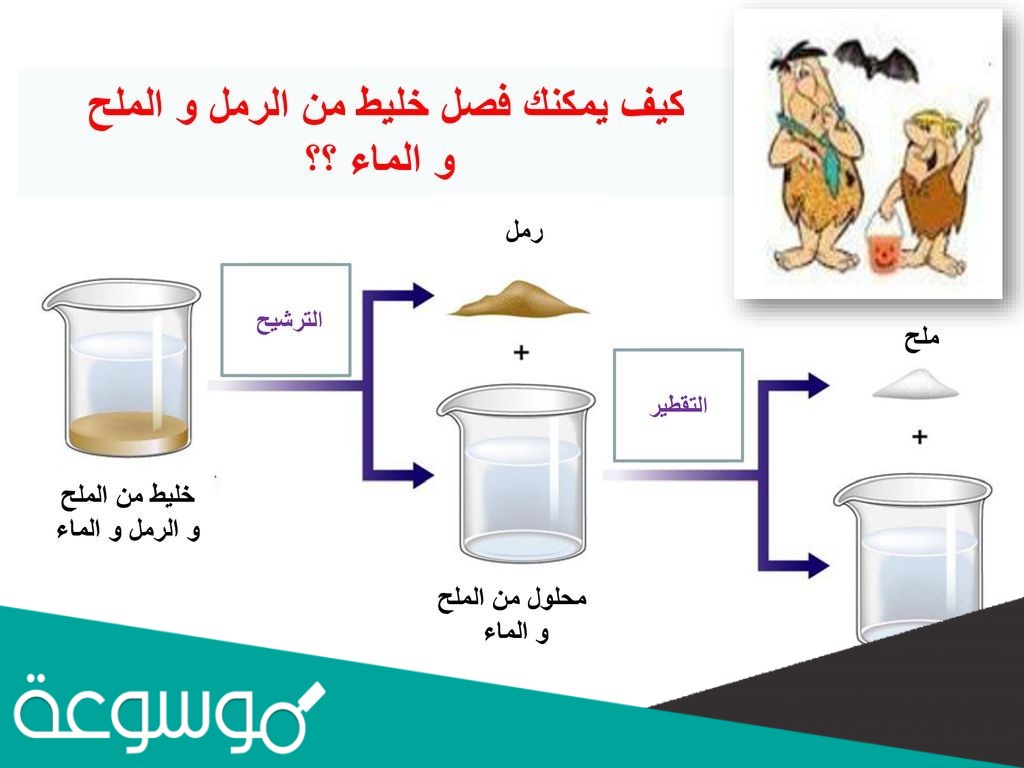 كيف يمكنك فصل خليط من الرمل و الملح و الماء ؟؟

رمل

الترشيح

+

ملح

التقطير

+

خليط من الملح و الرمل و الماء

محلول من الملح و الماء

موسوعة